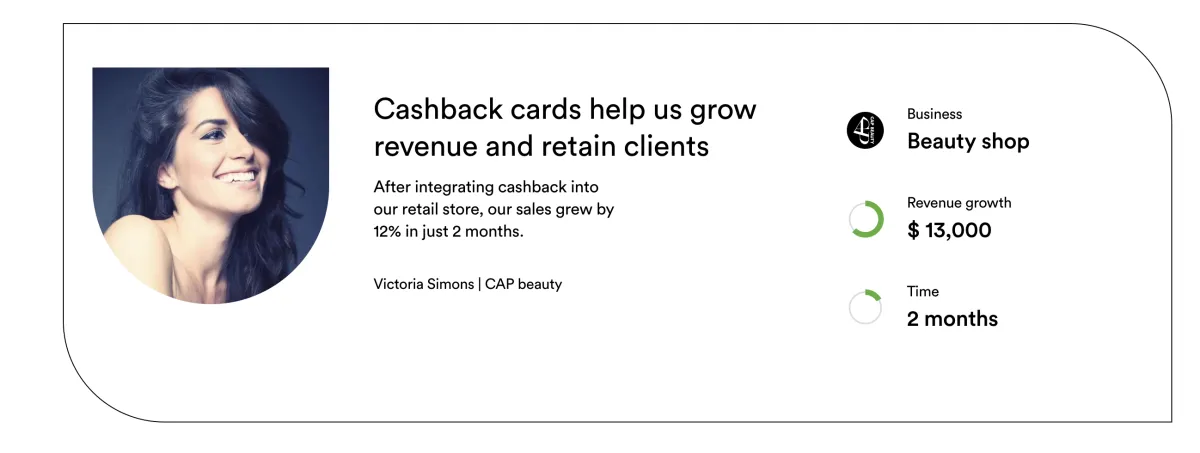 Cashback cards help us grow revenue and retain clients

After integrating cashback into our retail store, our sales grew by 12% in just 2 months.

Victoria Simons | CAP beauty

CAP BEAUTY

Business
Beauty shop

Revenue growth
$ 13,000

Time
2 months